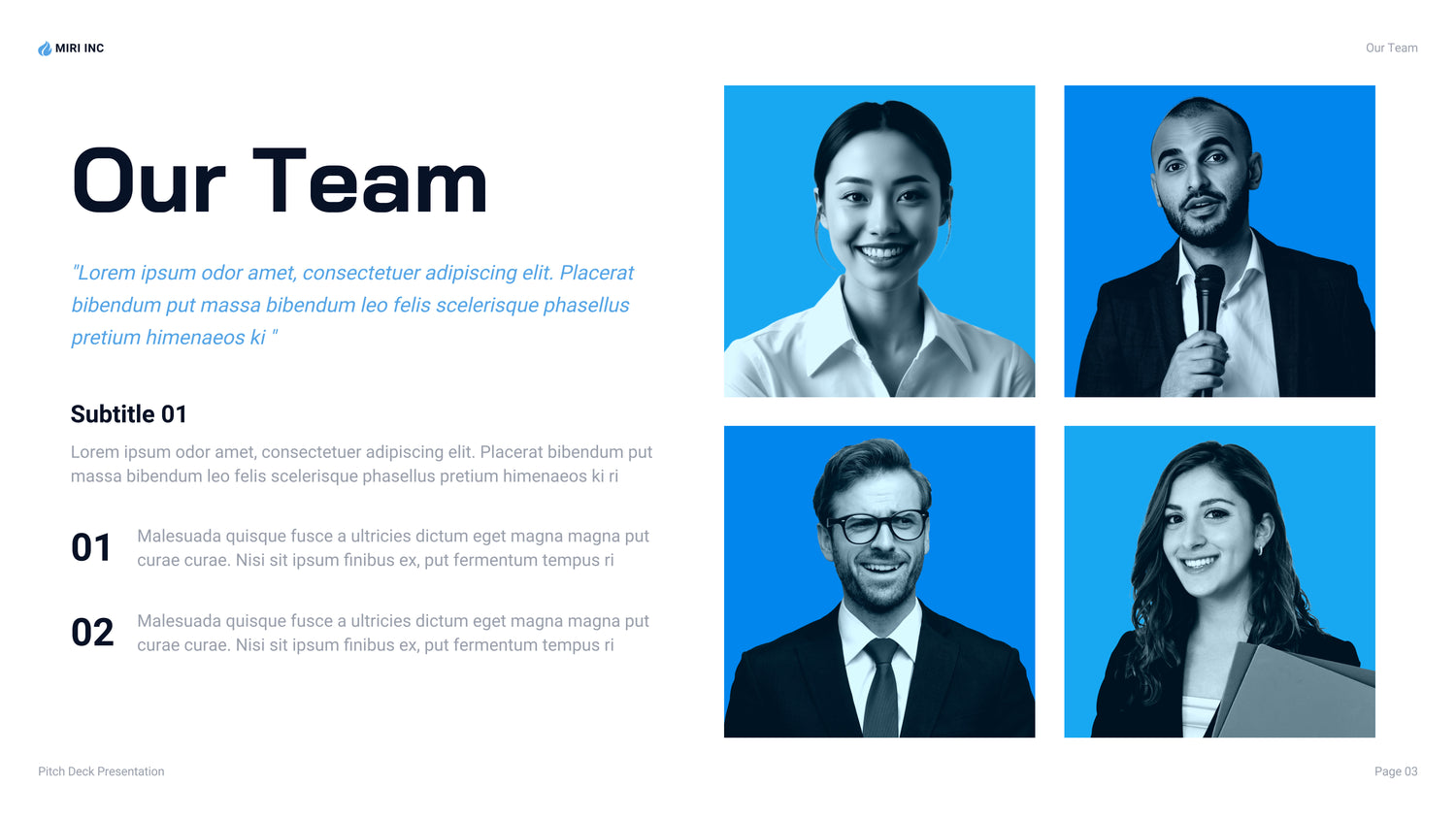 MIRI INC

Our Team

Our Team

"Lorem ipsum odor amet, consectetuer adipiscing elit. Placerat bibendum put massa bibendum leo felis scelerisque phasellus pretium himenaeos ki "

Subtitle 01

Lorem ipsum odor amet, consectetuer adipiscing elit. Placerat bibendum put massa bibendum leo felis scelerisque phasellus pretium himenaeos ki ri

01 Malesuada quisque fusce a ultricies dictum eget magna magna put curae curae. Nisi sit ipsum finibus ex, put fermentum tempus ri

02 Malesuada quisque fusce a ultricies dictum eget magna magna put curae curae. Nisi sit ipsum finibus ex, put fermentum tempus ri

Pitch Deck Presentation

Page 03